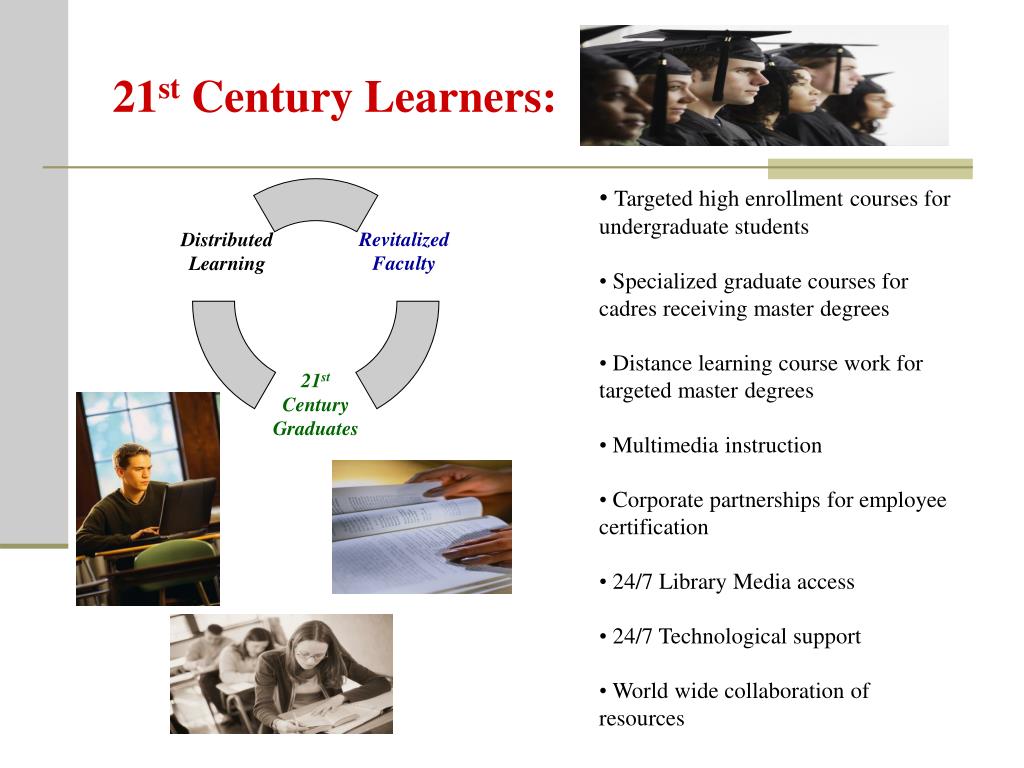 21$^{st}$ Century Learners:

Distributed Learning

Revitalized Faculty

21$^{st}$ Century Graduates

• Targeted high enrollment courses for undergraduate students

• Specialized graduate courses for cadres receiving master degrees

• Distance learning course work for targeted master degrees

• Multimedia instruction

• Corporate partnerships for employee certification

• 24/7 Library Media access

• 24/7 Technological support

• World wide collaboration of resources